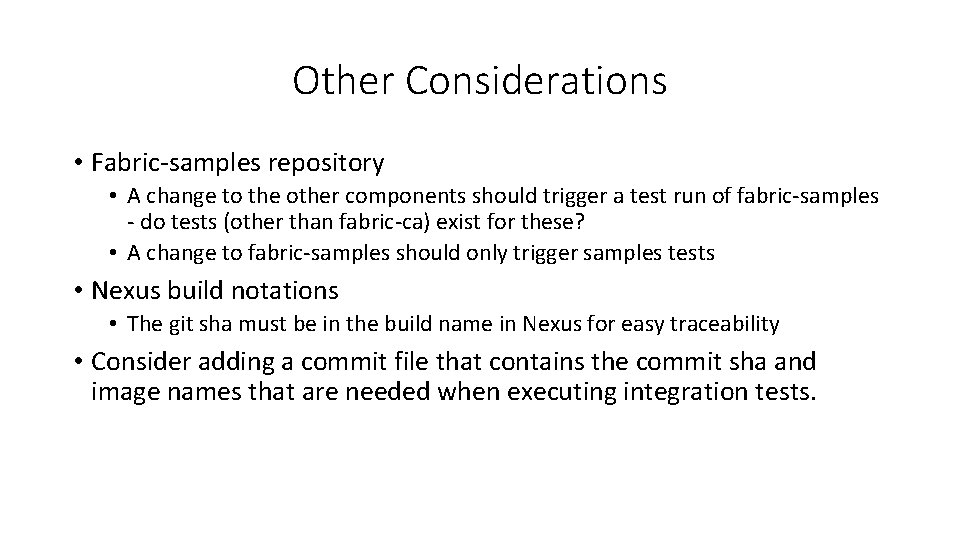 Other Considerations

• Fabric-samples repository
  • A change to the other components should trigger a test run of fabric-samples - do tests (other than fabric-ca) exist for these?
  • A change to fabric-samples should only trigger samples tests

• Nexus build notations
  • The git sha must be in the build name in Nexus for easy traceability

• Consider adding a commit file that contains the commit sha and image names that are needed when executing integration tests.